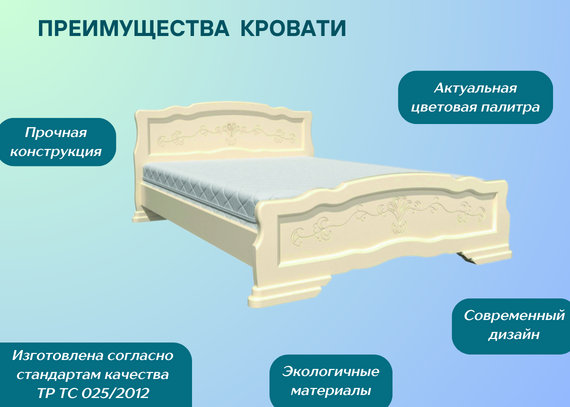 ПРЕИМУЩЕСТВА КРОВАТИ

Актуальная цветовая палитра

Прочная конструкция

Современный дизайн

Изготовлена согласно стандартам качества ТР ТС 025/2012

Экологичные материалы